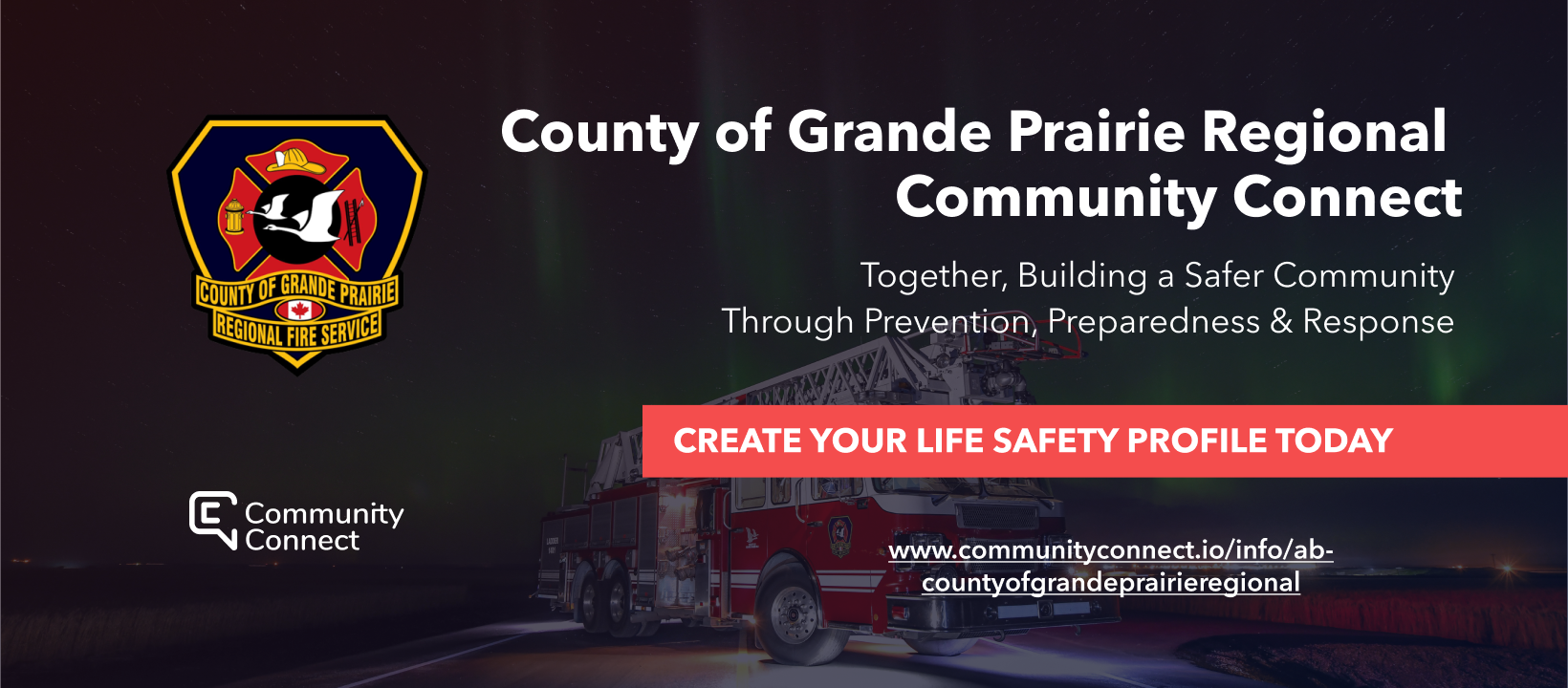 COUNTY OF GRANDE PRAIRIE
REGIONAL FIRE SERVICE

County of Grande Prairie Regional Community Connect

Together, Building a Safer Community
Through Prevention, Preparedness & Response

CREATE YOUR LIFE SAFETY PROFILE TODAY

Community Connect

www.communityconnect.io/info/ab-countyofgrandeprairieregional